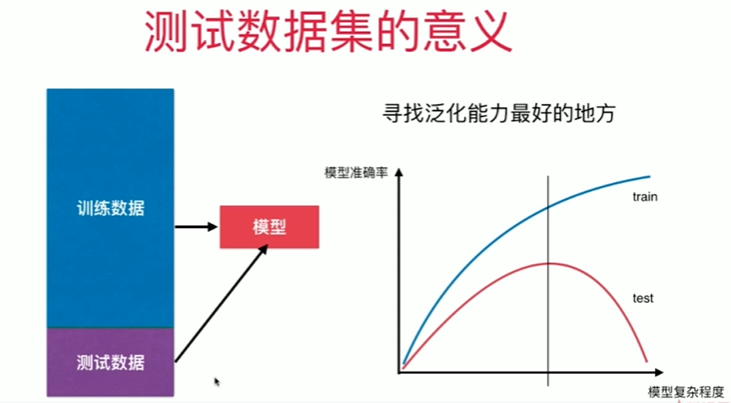 测试数据集的意义

训练数据

测试数据

模型

寻找泛化能力最好的地方

模型准确率

train

test

模型复杂程度